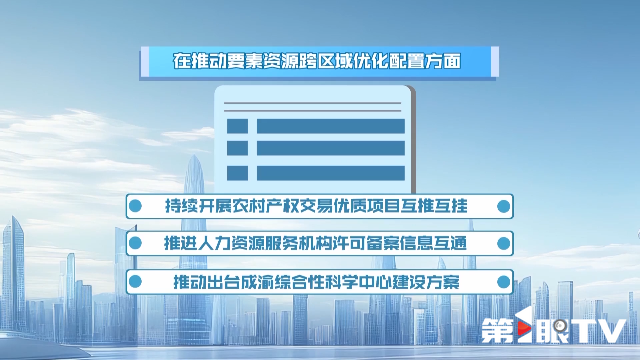 在推动要素资源跨区域优化配置方面

持续开展农村产权交易优质项目互推互挂

推进人力资源服务机构许可备案信息互通

推动出台成渝综合性科学中心建设方案

第1眼TV